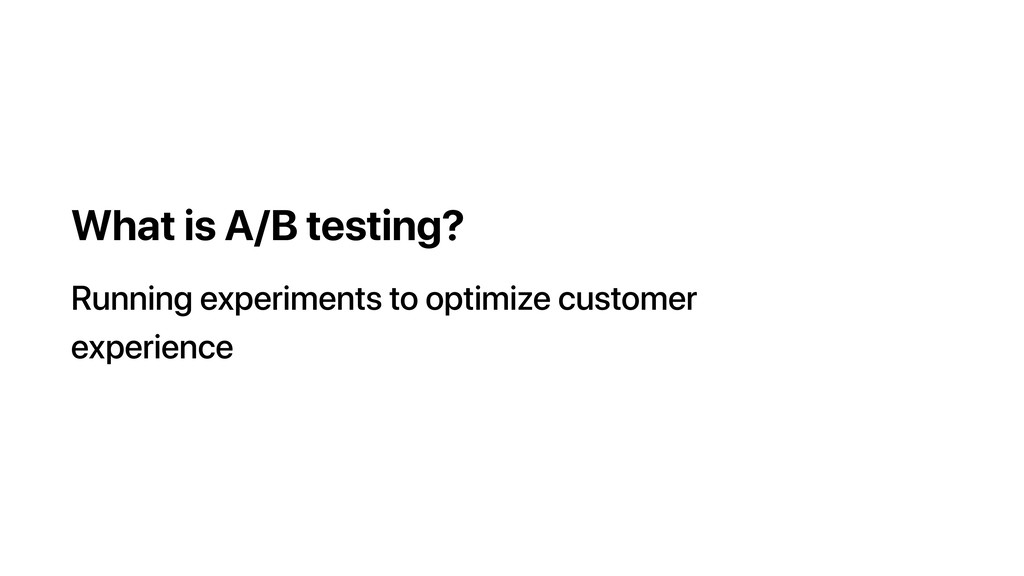 What is A/B testing?

Running experiments to optimize customer experience